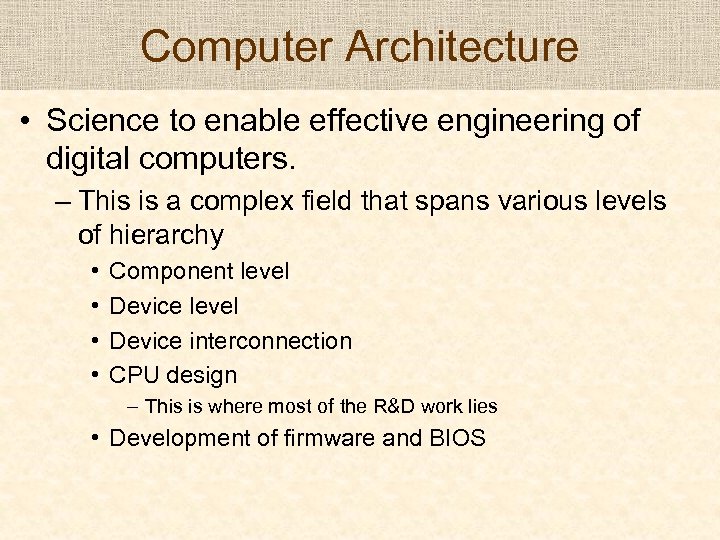 Computer Architecture

• Science to enable effective engineering of digital computers.

– This is a complex field that spans various levels of hierarchy

• Component level

• Device level

• Device interconnection

• CPU design

– This is where most of the R&D work lies

• Development of firmware and BIOS